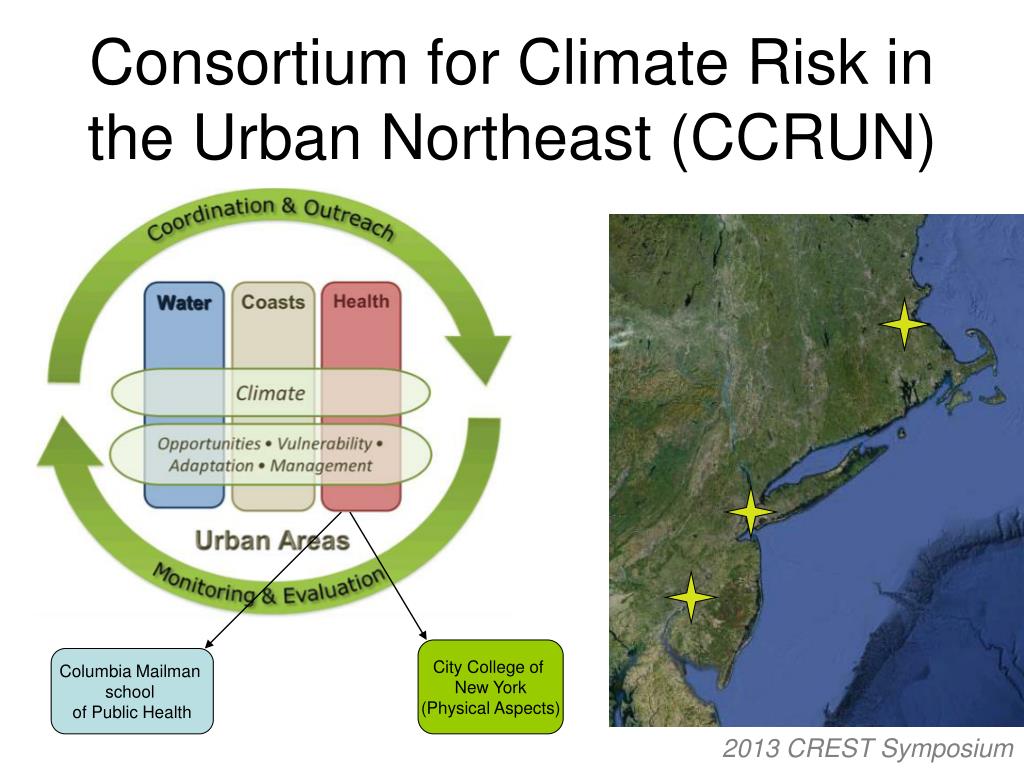 Consortium for Climate Risk in the Urban Northeast (CCRUN)

Coordination & Outreach

Water

Coasts

Health

Climate

Opportunities • Vulnerability • Adaptation • Management

Urban Areas

Monitoring & Evaluation

Columbia Mailman school of Public Health

City College of New York (Physical Aspects)

2013 CREST Symposium